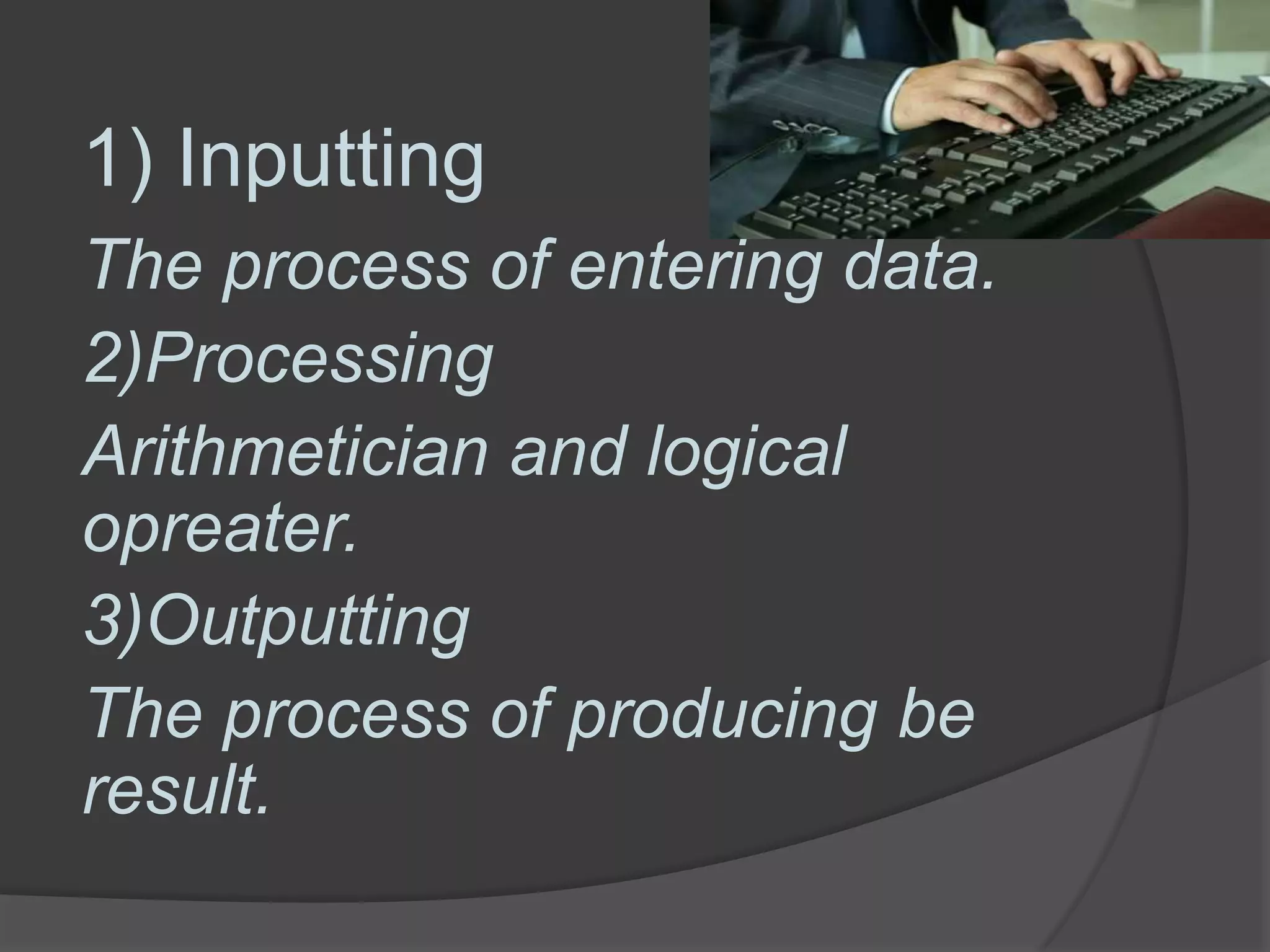 1) Inputting

The process of entering data.

2)Processing

Arithmetician and logical opreater.

3)Outputting

The process of producing be result.